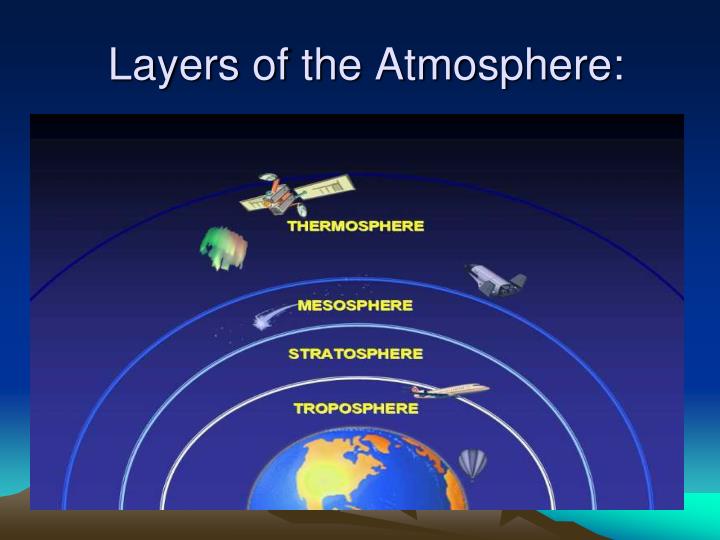 Layers of the Atmosphere:

THERMOSPHERE

MESOSPHERE

STRATOSPHERE

TROPOSPHERE